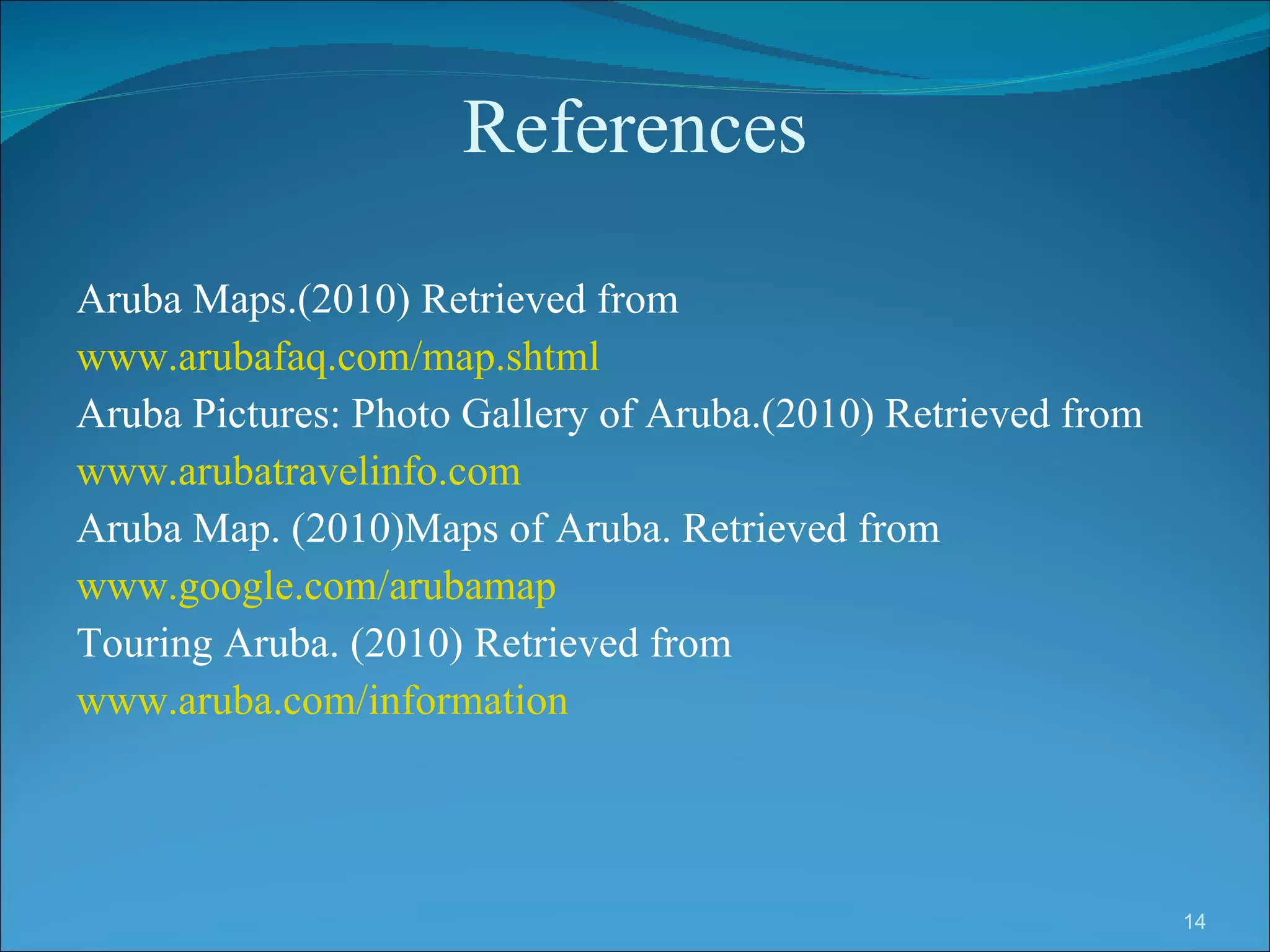 References

Aruba Maps.(2010) Retrieved from www.arubafaq.com/map.shtml

Aruba Pictures: Photo Gallery of Aruba.(2010) Retrieved from www.arubatravelinfo.com

Aruba Map. (2010)Maps of Aruba. Retrieved from www.google.com/arubamap

Touring Aruba. (2010) Retrieved from www.aruba.com/information

14